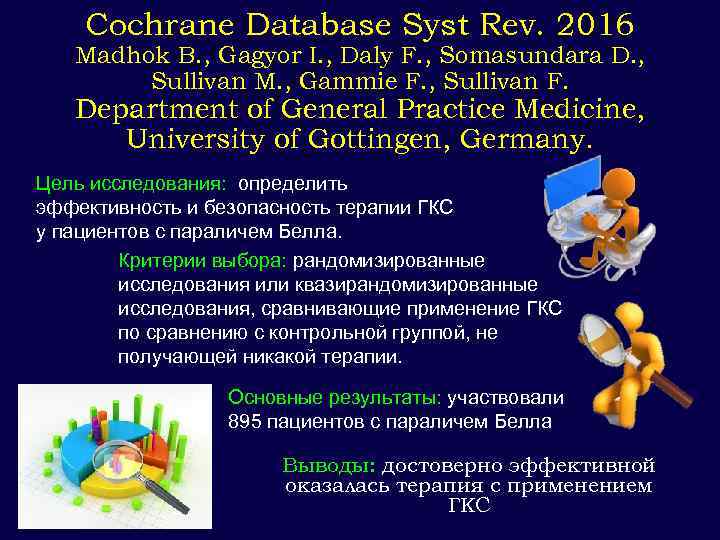 Cochrane Database Syst Rev. 2016
Madhok B., Gagyor I., Daly F., Somasundara D., Sullivan M., Gammie F., Sullivan F.
Department of General Practice Medicine, University of Gottingen, Germany.

Цель исследования: определить эффективность и безопасность терапии ГКС у пациентов с параличем Белла.

Критерии выбора: рандомизированные исследования или квазирандомизированные исследования, сравнивающие применение ГКС по сравнению с контрольной группой, не получающей никакой терапии.

Основные результаты: участвовали 895 пациентов с параличем Белла

Выводы: достоверно эффективной оказалась терапия с применением ГКС